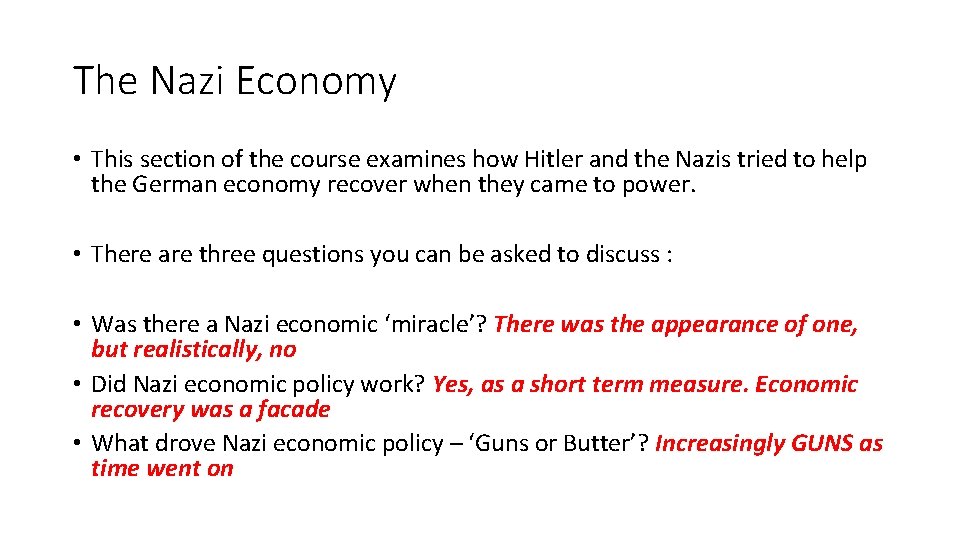 The Nazi Economy

• This section of the course examines how Hitler and the Nazis tried to help the German economy recover when they came to power.

• There are three questions you can be asked to discuss :

• Was there a Nazi economic ‘miracle’? There was the appearance of one, but realistically, no
• Did Nazi economic policy work? Yes, as a short term measure. Economic recovery was a facade
• What drove Nazi economic policy – ‘Guns or Butter’? Increasingly GUNS as time went on